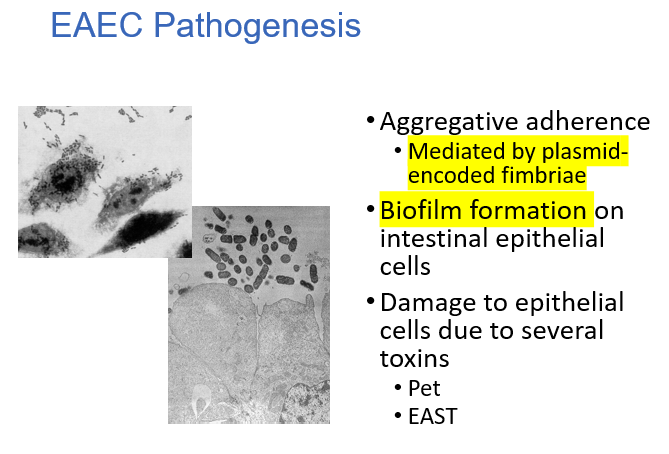 EAEC Pathogenesis

• Aggregative adherence
  • Mediated by plasmid-encoded fimbriae
• Biofilm formation on intestinal epithelial cells
• Damage to epithelial cells due to several toxins
  • Pet
  • EAST